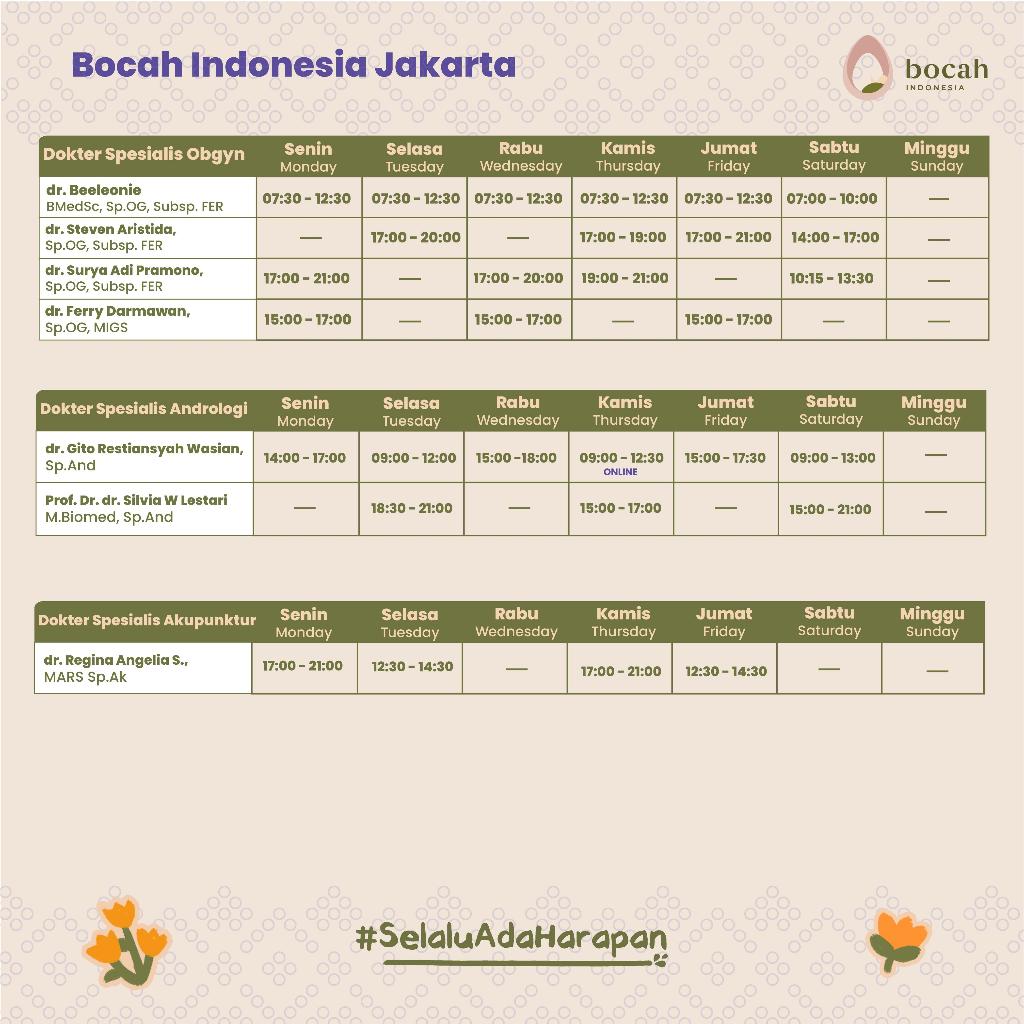 Bocah Indonesia Jakarta

bocah INDONESIA

| Dokter Spesialis Obgyn | Senin Monday | Selasa Tuesday | Rabu Wednesday | Kamis Thursday | Jumat Friday | Sabtu Saturday | Minggu Sunday |
|---|---|---|---|---|---|---|---|
| dr. Beeleonie BMedSc, Sp.OG, Subsp. FER | 07:30 - 12:30 | 07:30 - 12:30 | 07:30 - 12:30 | 07:30 - 12:30 | 07:30 - 12:30 | 07:00 - 10:00 | — |
| dr. Steven Aristida, Sp.OG, Subsp. FER | — | 17:00 - 20:00 | — | 17:00 - 19:00 | 17:00 - 21:00 | 14:00 - 17:00 | — |
| dr. Surya Adi Pramono, Sp.OG, Subsp. FER | 17:00 - 21:00 | — | 17:00 - 20:00 | 19:00 - 21:00 | — | 10:15 - 13:30 | — |
| dr. Ferry Darmawan, Sp.OG, MIGS | 15:00 - 17:00 | — | 15:00 - 17:00 | — | 15:00 - 17:00 | — | — |

| Dokter Spesialis Andrologi | Senin Monday | Selasa Tuesday | Rabu Wednesday | Kamis Thursday | Jumat Friday | Sabtu Saturday | Minggu Sunday |
|---|---|---|---|---|---|---|---|
| dr. Gito Restiansyah Wasian, Sp.And | 14:00 - 17:00 | 09:00 - 12:00 | 15:00 -18:00 | 09:00 - 12:30 ONLINE | 15:00 - 17:30 | 09:00 - 13:00 | — |
| Prof. Dr. dr. Silvia W Lestari M.Biomed, Sp.And | — | 18:30 - 21:00 | — | 15:00 - 17:00 | — | 15:00 - 21:00 | — |

| Dokter Spesialis Akupunktur | Senin Monday | Selasa Tuesday | Rabu Wednesday | Kamis Thursday | Jumat Friday | Sabtu Saturday | Minggu Sunday |
|---|---|---|---|---|---|---|---|
| dr. Regina Angelia S., MARS Sp.Ak | 17:00 - 21:00 | 12:30 - 14:30 | — | 17:00 - 21:00 | 12:30 - 14:30 | — | — |

#SelaluAdaHarapan